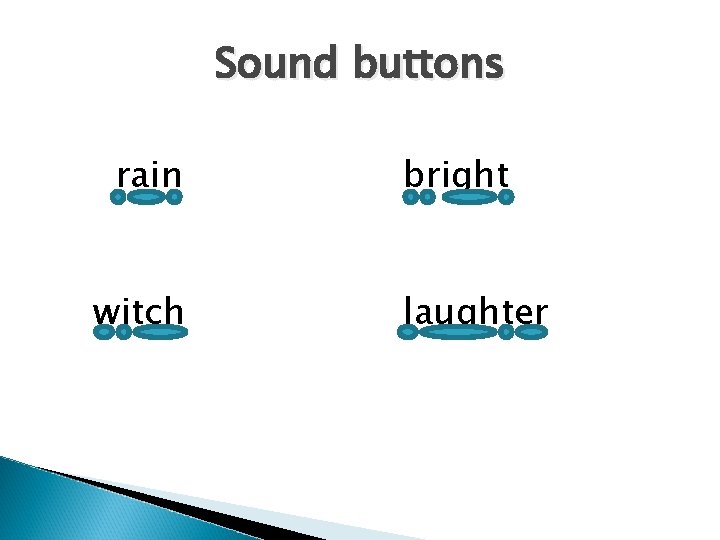 Sound buttons

rain

bright

witch

laughter